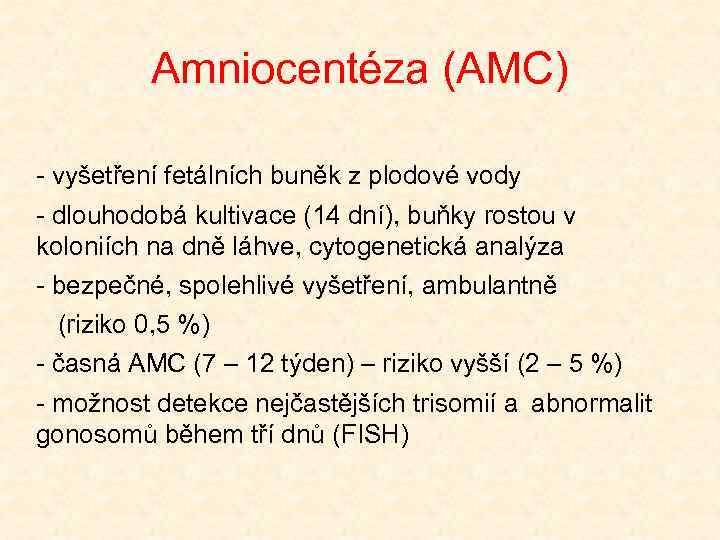 Amniocentéza (AMC)

- vyšetření fetálních buněk z plodové vody

- dlouhodobá kultivace (14 dní), buňky rostou v koloniích na dně láhve, cytogenetická analýza

- bezpečné, spolehlivé vyšetření, ambulantně (riziko 0,5 %)

- časná AMC (7 – 12 týden) – riziko vyšší (2 – 5 %)

- možnost detekce nejčastějších trisomií a abnormalit gonosomů během tří dnů (FISH)